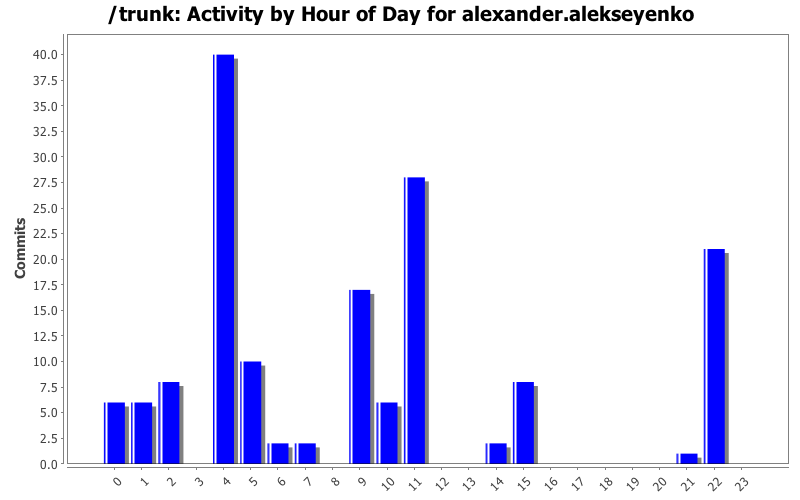 /trunk: Activity by Hour of Day for alexander.alekseyenko

Commits

40.0
37.5
35.0
32.5
30.0
27.5
25.0
22.5
20.0
17.5
15.0
12.5
10.0
7.5
5.0
2.5
0.0

0 1 2 3 4 5 6 7 8 9 10 11 12 13 14 15 16 17 18 19 20 21 22 23